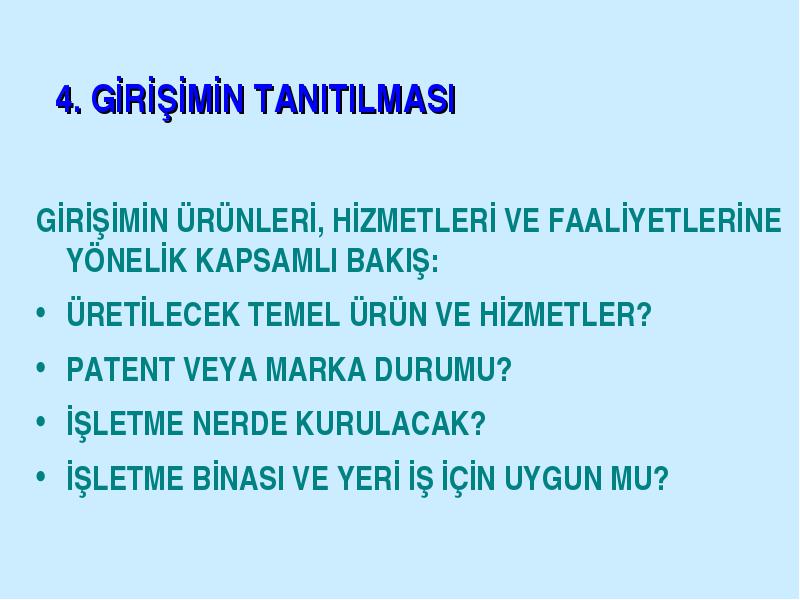 4. GİRİŞİMİN TANITILMASI

GİRİŞİMİN ÜRÜNLERİ, HİZMETLERİ VE FAALİYETLERİNE YÖNELİK KAPSAMLI BAKIŞ:

• ÜRETİLECEK TEMEL ÜRÜN VE HİZMETLER?
• PATENT VEYA MARKA DURUMU?
• İŞLETME NERDE KURULACAK?
• İŞLETME BİNASI VE YERİ İŞ İÇİN UYGUN MU?